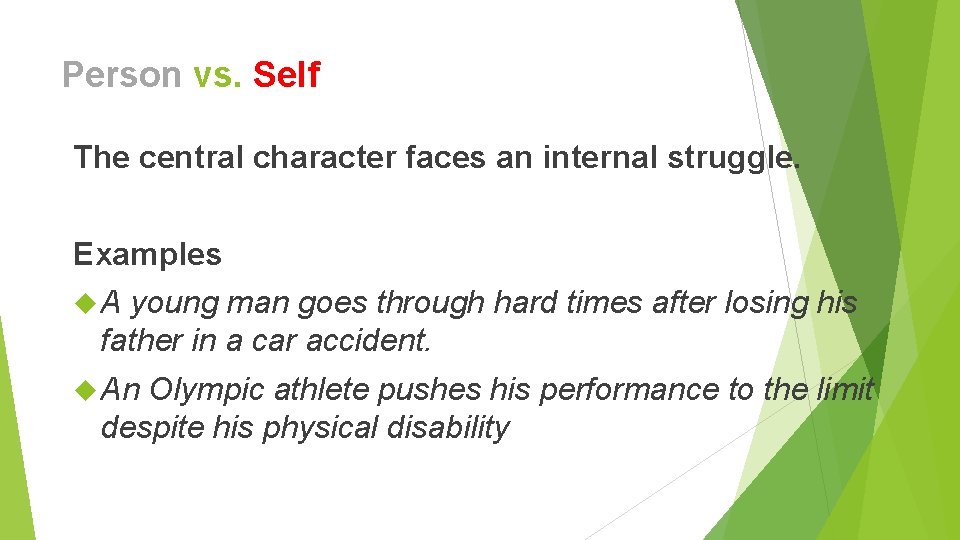 Person vs. Self

The central character faces an internal struggle.

Examples

A young man goes through hard times after losing his father in a car accident.

An Olympic athlete pushes his performance to the limit despite his physical disability